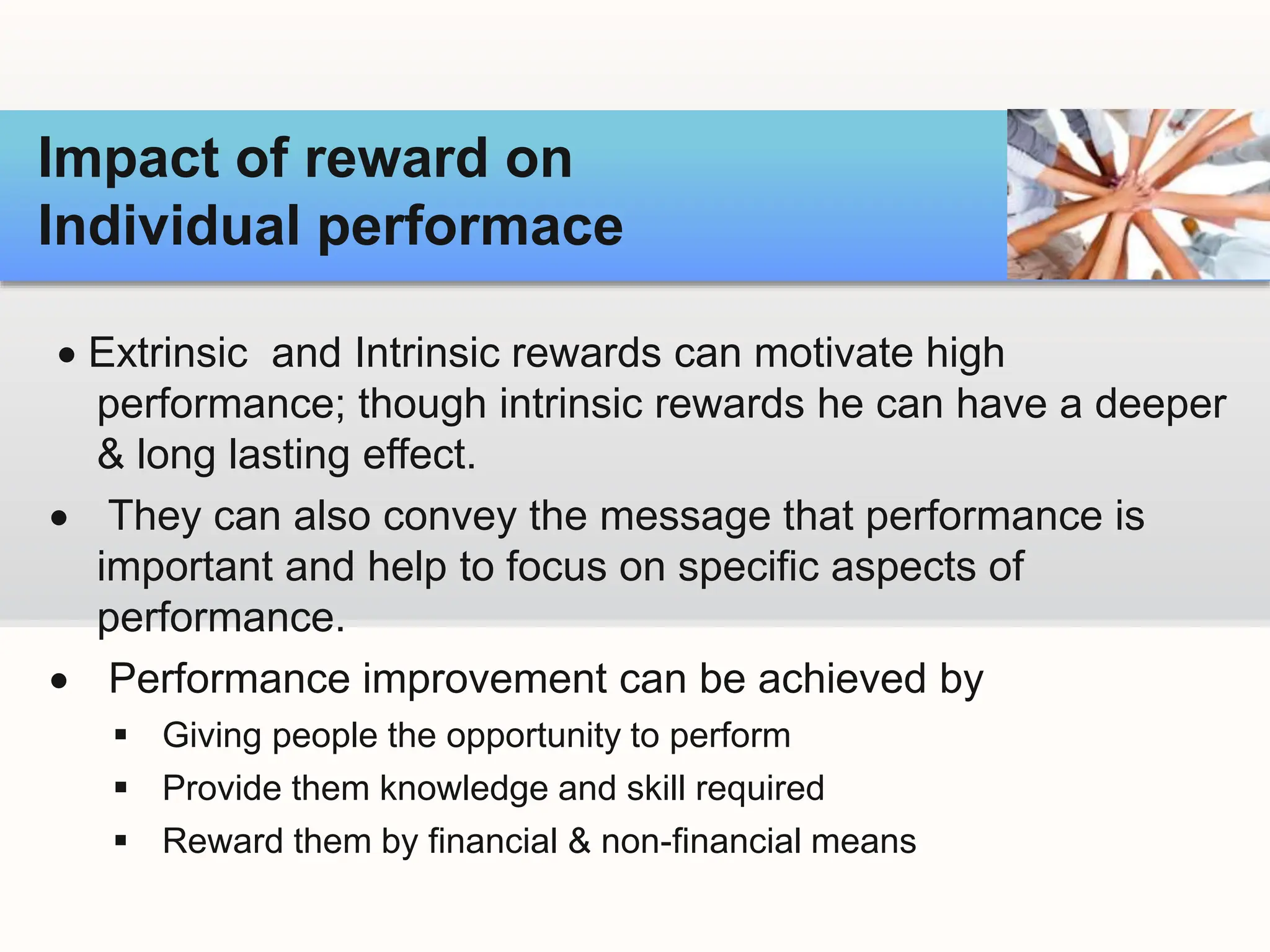 Impact of reward on Individual performace

• Extrinsic and Intrinsic rewards can motivate high performance; though intrinsic rewards he can have a deeper & long lasting effect.

• They can also convey the message that performance is important and help to focus on specific aspects of performance.

• Performance improvement can be achieved by

▪ Giving people the opportunity to perform

▪ Provide them knowledge and skill required

▪ Reward them by financial & non-financial means